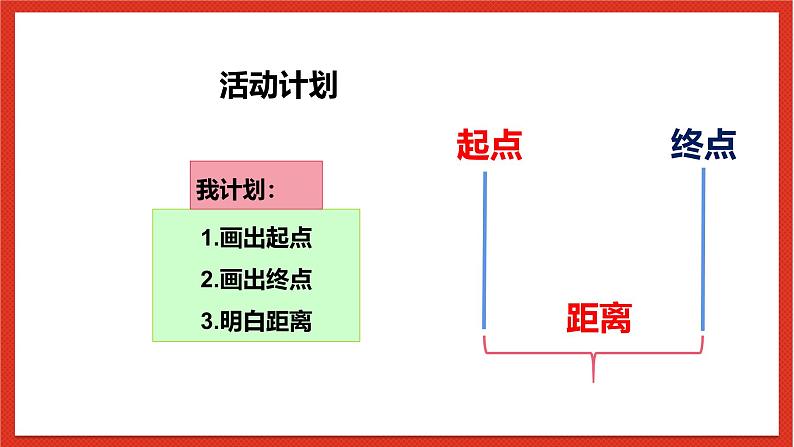 活动计划

我计划：

1.画出起点

2.画出终点

3.明白距离

起点

终点

距离